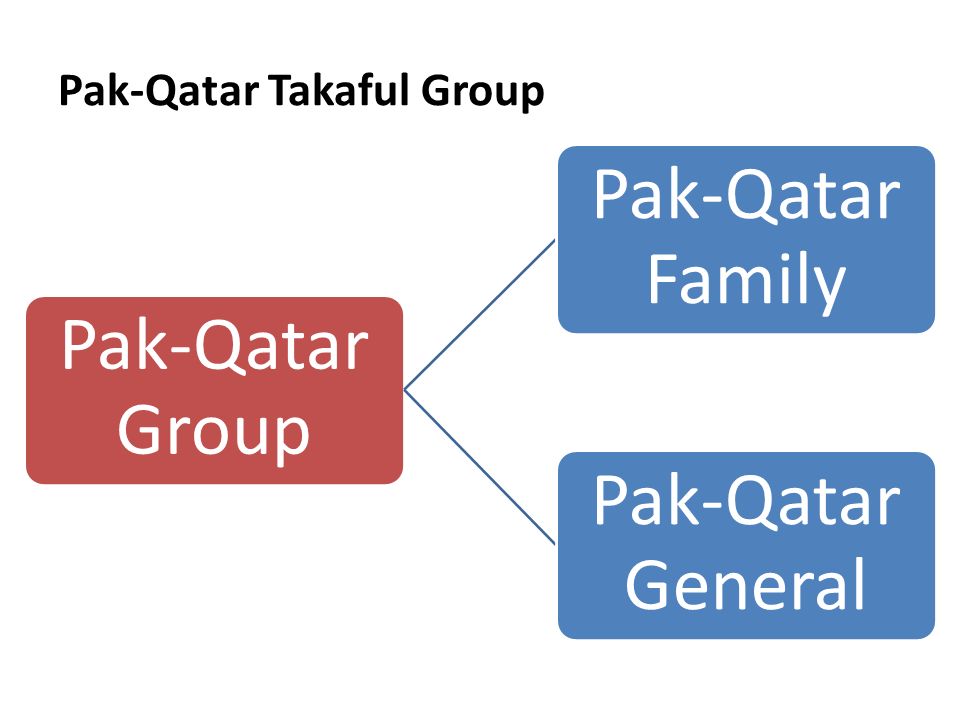 Pak-Qatar Takaful Group

Pak-Qatar Group

Pak-Qatar Family

Pak-Qatar General